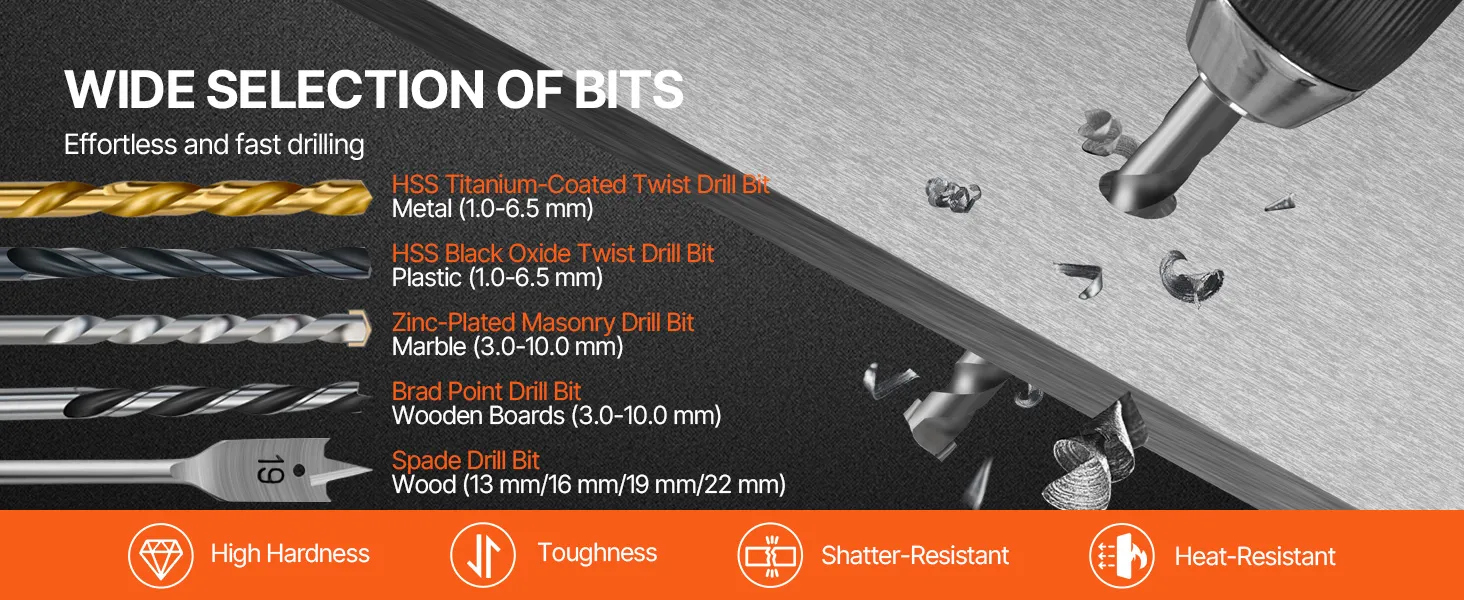 WIDE SELECTION OF BITS

Effortless and fast drilling

HSS Titanium-Coated Twist Drill Bit
Metal (1.0-6.5 mm)

HSS Black Oxide Twist Drill Bit
Plastic (1.0-6.5 mm)

Zinc-Plated Masonry Drill Bit
Marble (3.0-10.0 mm)

Brad Point Drill Bit
Wooden Boards (3.0-10.0 mm)

19

Spade Drill Bit
Wood (13 mm/16 mm/19 mm/22 mm)

High Hardness

Toughness

Shatter-Resistant

Heat-Resistant